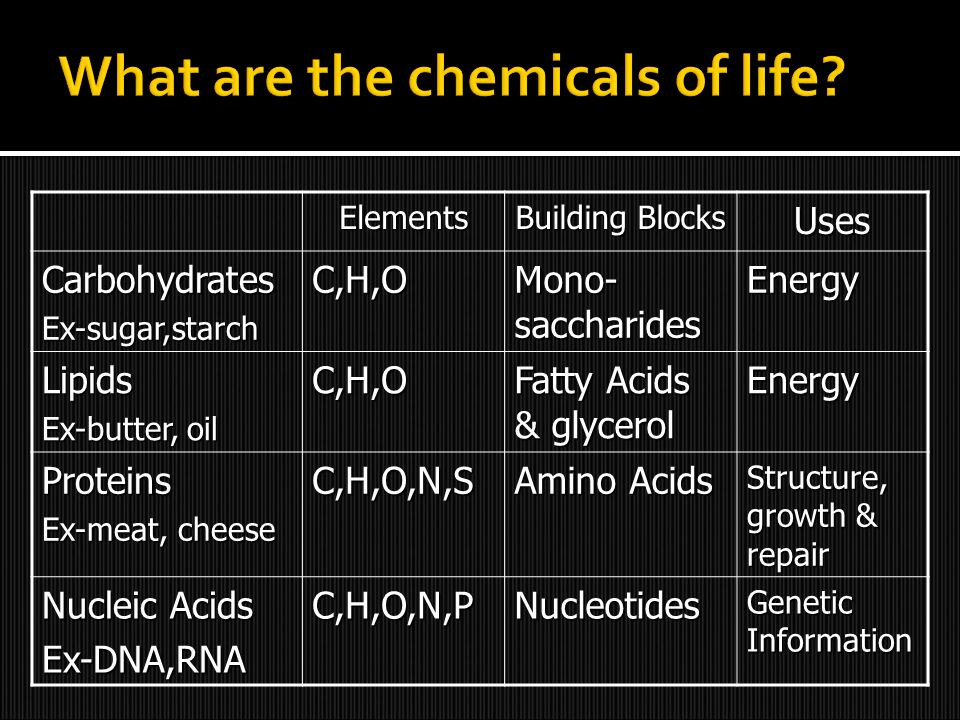 What are the chemicals of life?

| | Elements | Building Blocks | Uses |
|---|---|---|---|
| Carbohydrates Ex-sugar,starch | C,H,O | Mono-saccharides | Energy |
| Lipids Ex-butter, oil | C,H,O | Fatty Acids & glycerol | Energy |
| Proteins Ex-meat, cheese | C,H,O,N,S | Amino Acids | Structure, growth & repair |
| Nucleic Acids Ex-DNA,RNA | C,H,O,N,P | Nucleotides | Genetic Information |